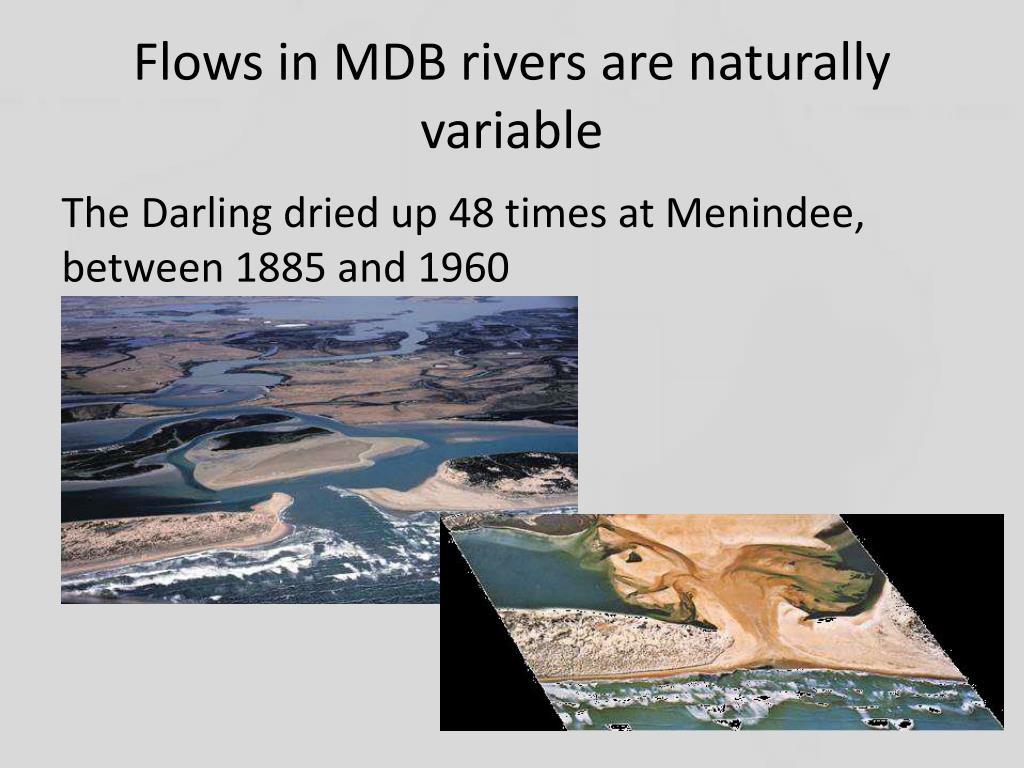 Flows in MDB rivers are naturally variable

The Darling dried up 48 times at Menindee, between 1885 and 1960